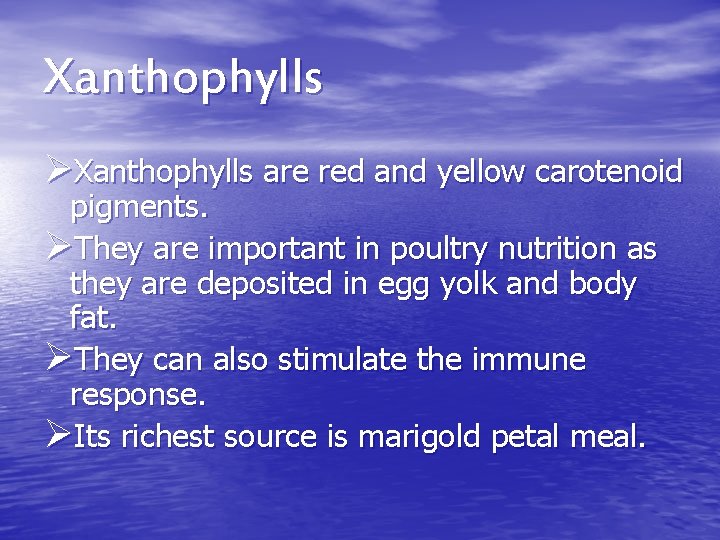 Xanthophylls

➢Xanthophylls are red and yellow carotenoid pigments.

➢They are important in poultry nutrition as they are deposited in egg yolk and body fat.

➢They can also stimulate the immune response.

➢Its richest source is marigold petal meal.